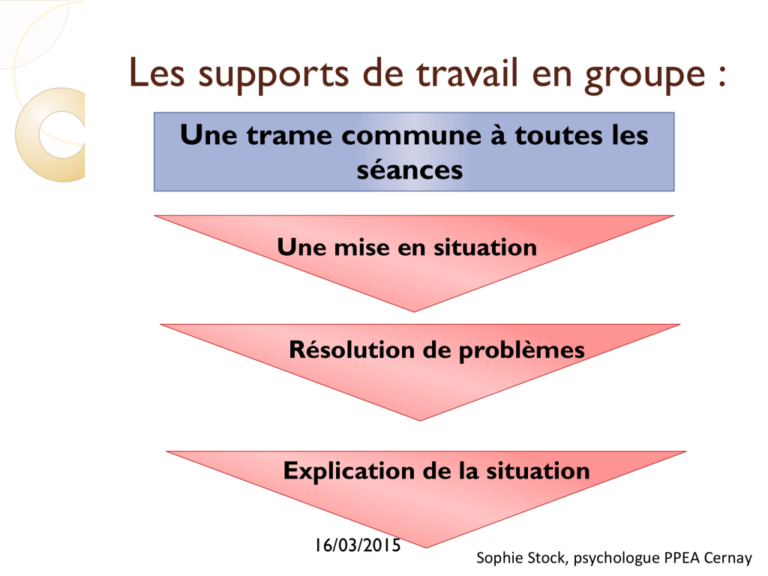 Les supports de travail en groupe :

Une trame commune à toutes les séances

Une mise en situation

Résolution de problèmes

Explication de la situation

16/03/2015

Sophie Stock, psychologue PPEA Cernay